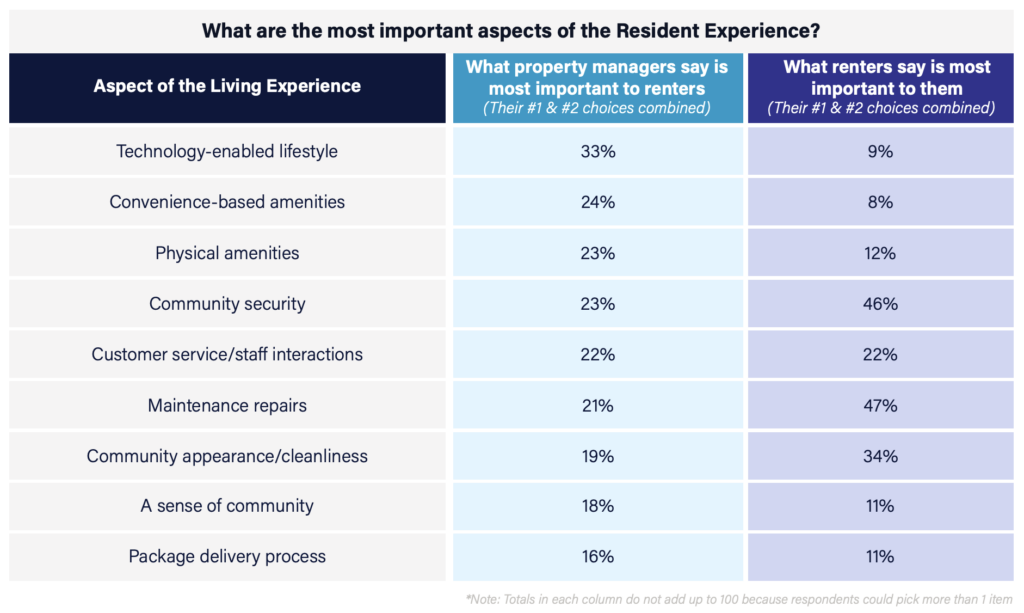 What are the most important aspects of the Resident Experience?

| Aspect of the Living Experience | What property managers say is most important to renters (Their #1 & #2 choices combined) | What renters say is most important to them (Their #1 & #2 choices combined) |
|---|---|---|
| Technology-enabled lifestyle | 33% | 9% |
| Convenience-based amenities | 24% | 8% |
| Physical amenities | 23% | 12% |
| Community security | 23% | 46% |
| Customer service/staff interactions | 22% | 22% |
| Maintenance repairs | 21% | 47% |
| Community appearance/cleanliness | 19% | 34% |
| A sense of community | 18% | 11% |
| Package delivery process | 16% | 11% |

*Note: Totals in each column do not add up to 100 because respondents could pick more than 1 item